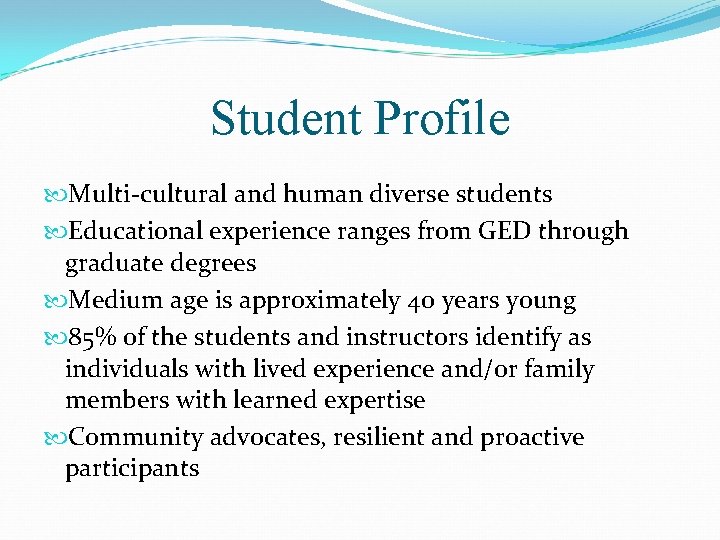 Student Profile

Multi-cultural and human diverse students

Educational experience ranges from GED through graduate degrees

Medium age is approximately 40 years young

85% of the students and instructors identify as individuals with lived experience and/or family members with learned expertise

Community advocates, resilient and proactive participants